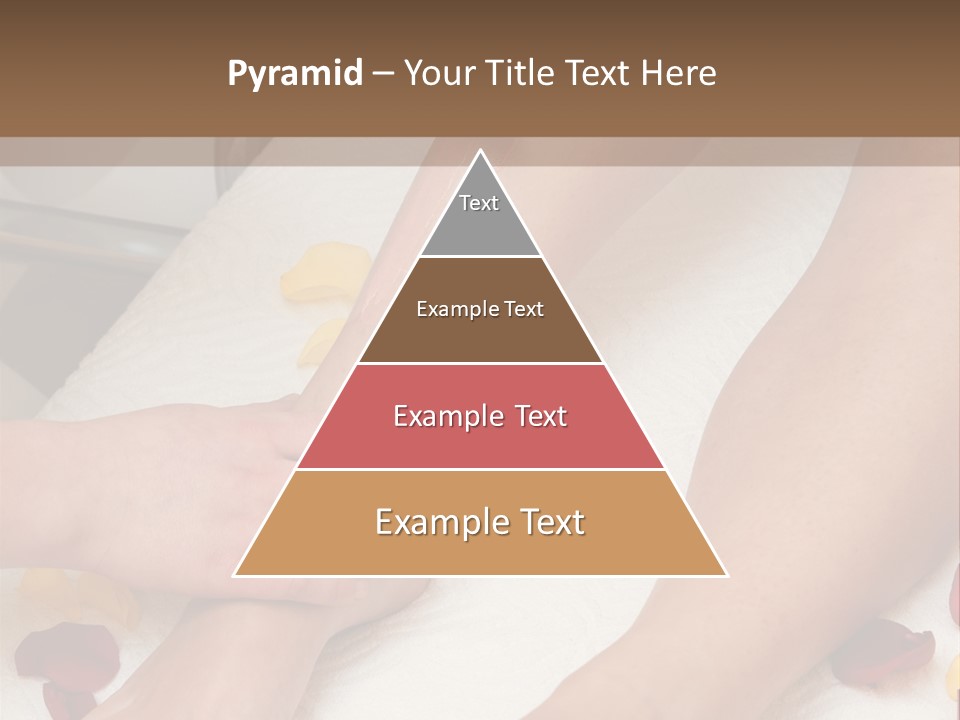 Pyramid – Your Title Text Here

Text

Example Text

Example Text

Example Text